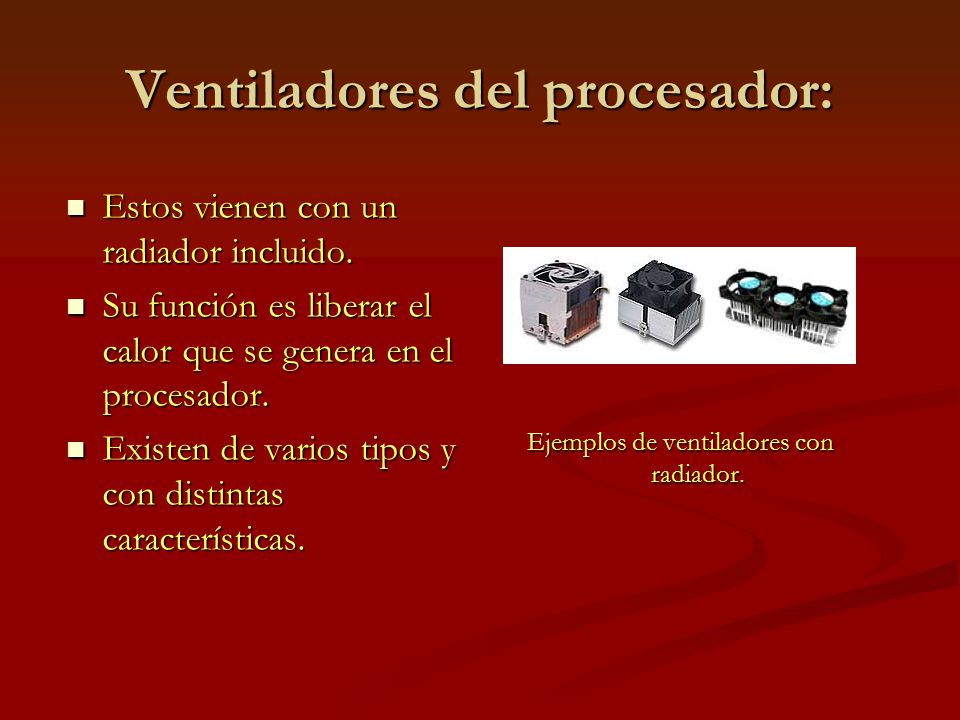 Ventiladores del procesador:

- Estos vienen con un radiador incluido.
- Su función es liberar el calor que se genera en el procesador.
- Existen de varios tipos y con distintas características.

Ejemplos de ventiladores con radiador.